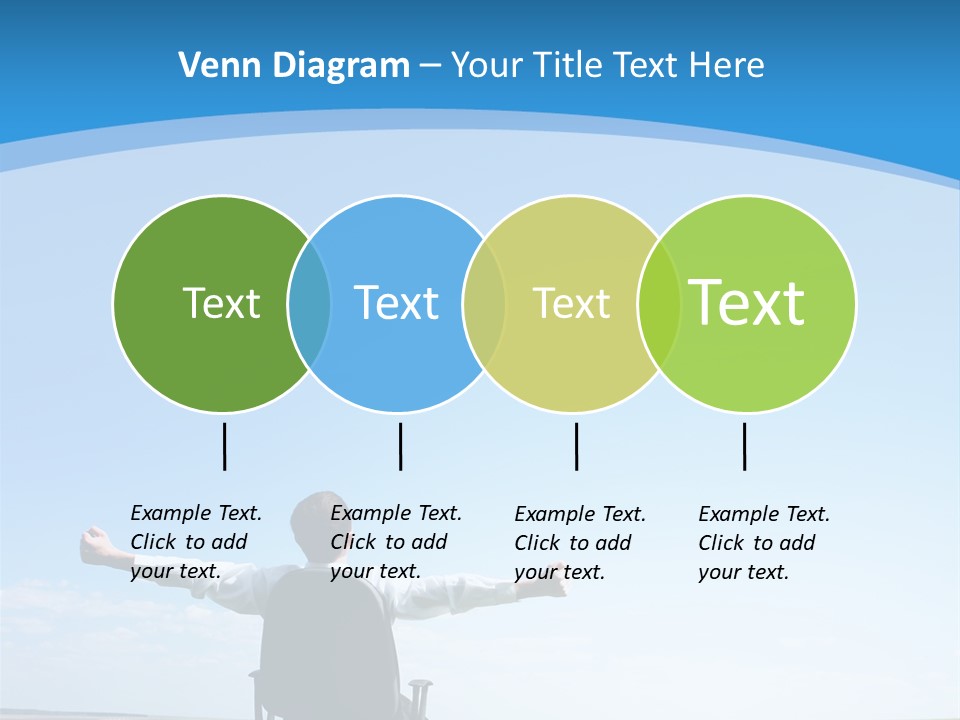 Venn Diagram – Your Title Text Here

Text

Text

Text

Text

Example Text. Click to add your text.

Example Text. Click to add your text.

Example Text. Click to add your text.

Example Text. Click to add your text.